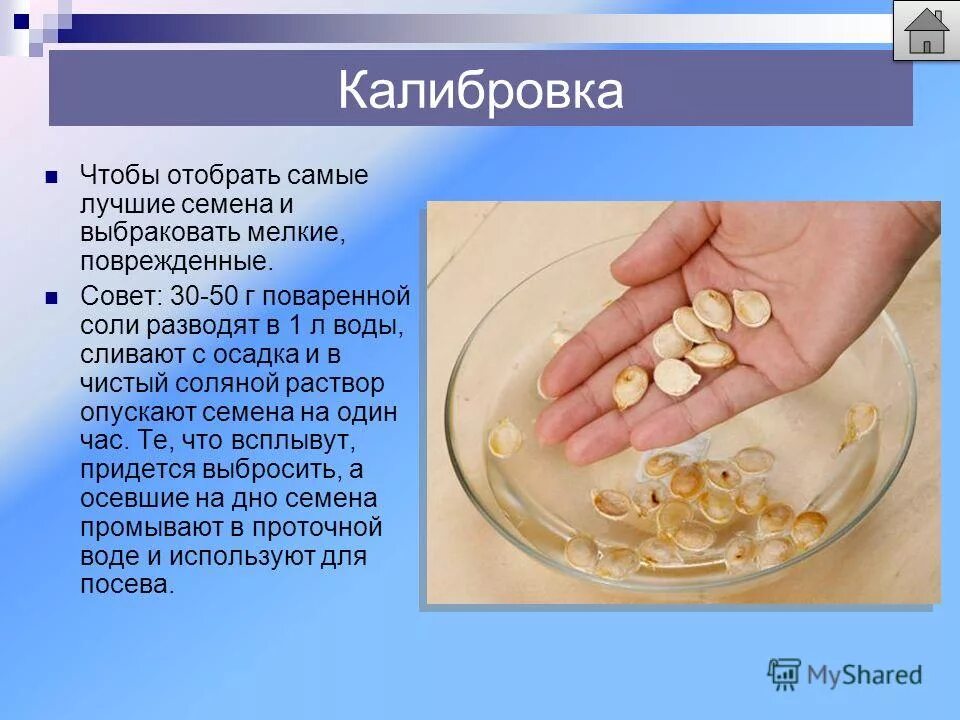 Калибровка

Чтобы отобрать самые лучшие семена и выбраковать мелкие, поврежденные.

Совет: 30-50 г поваренной соли разводят в 1 л воды, сливают с осадка и в чистый соляной раствор опускают семена на один час. Те, что всплывут, придется выбросить, а осевшие на дно семена промывают в проточной воде и используют для посева.

MyShared